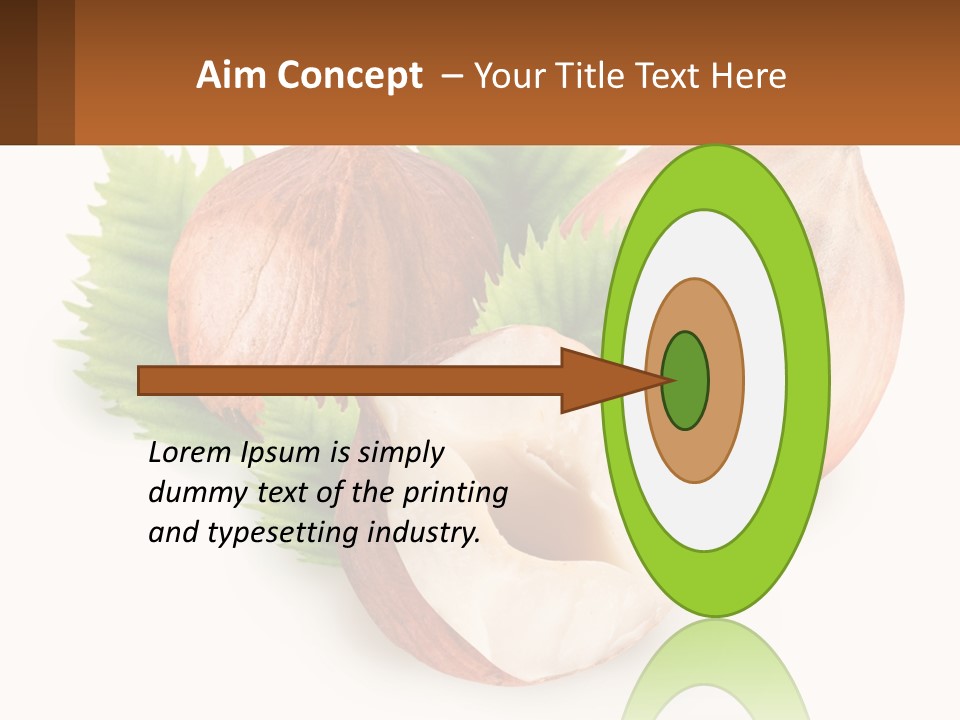 Aim Concept – Your Title Text Here

Lorem Ipsum is simply dummy text of the printing and typesetting industry.